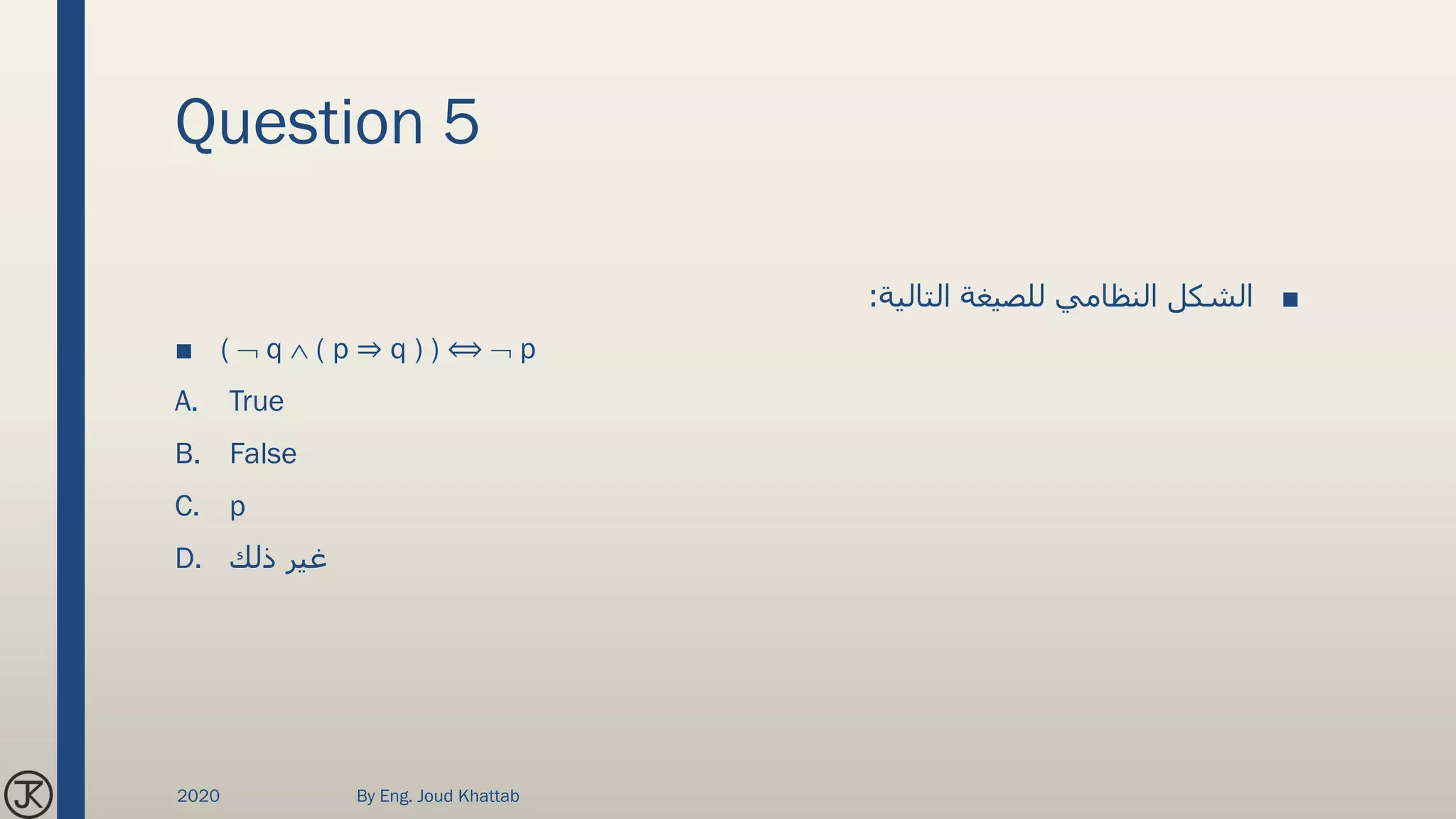 Question 5

الشكل النظامي للصيغة التالية:

$(\neg q \wedge (p \Rightarrow q)) \Leftrightarrow \neg p$

A. True

B. False

C. p

D. غير ذلك

JK

2020

By Eng. Joud Khattab